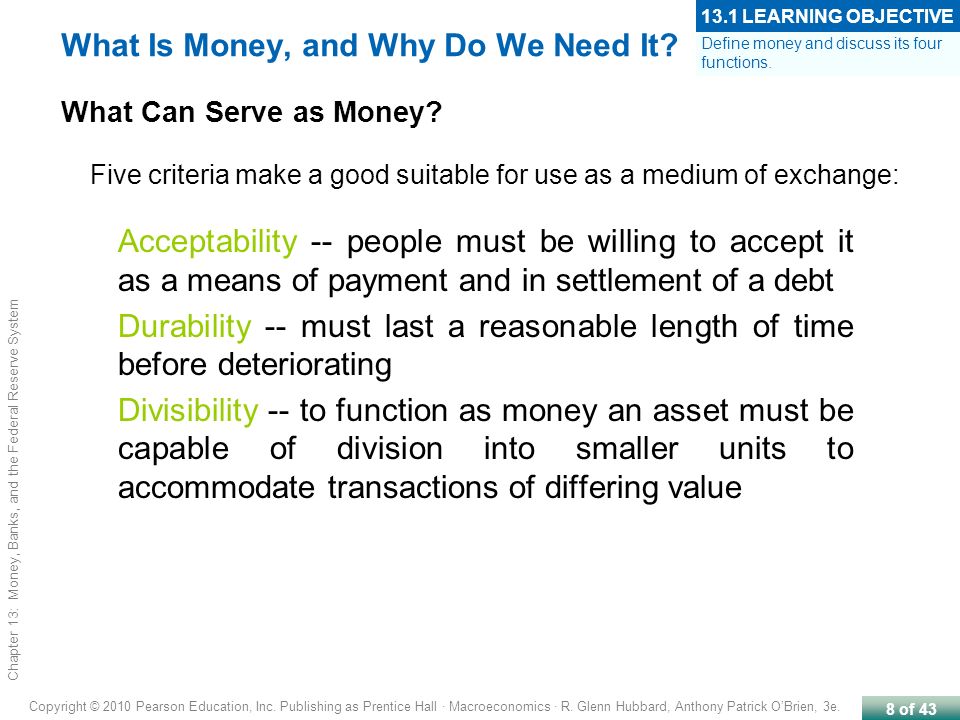 13.1 LEARNING OBJECTIVE

Define money and discuss its four functions.

What Is Money, and Why Do We Need It?

What Can Serve as Money?

Five criteria make a good suitable for use as a medium of exchange:

Acceptability -- people must be willing to accept it as a means of payment and in settlement of a debt

Durability -- must last a reasonable length of time before deteriorating

Divisibility -- to function as money an asset must be capable of division into smaller units to accommodate transactions of differing value

Chapter 13: Money, Banks, and the Federal Reserve System

Copyright © 2010 Pearson Education, Inc. Publishing as Prentice Hall · Macroeconomics · R. Glenn Hubbard, Anthony Patrick O'Brien, 3e.

8 of 43